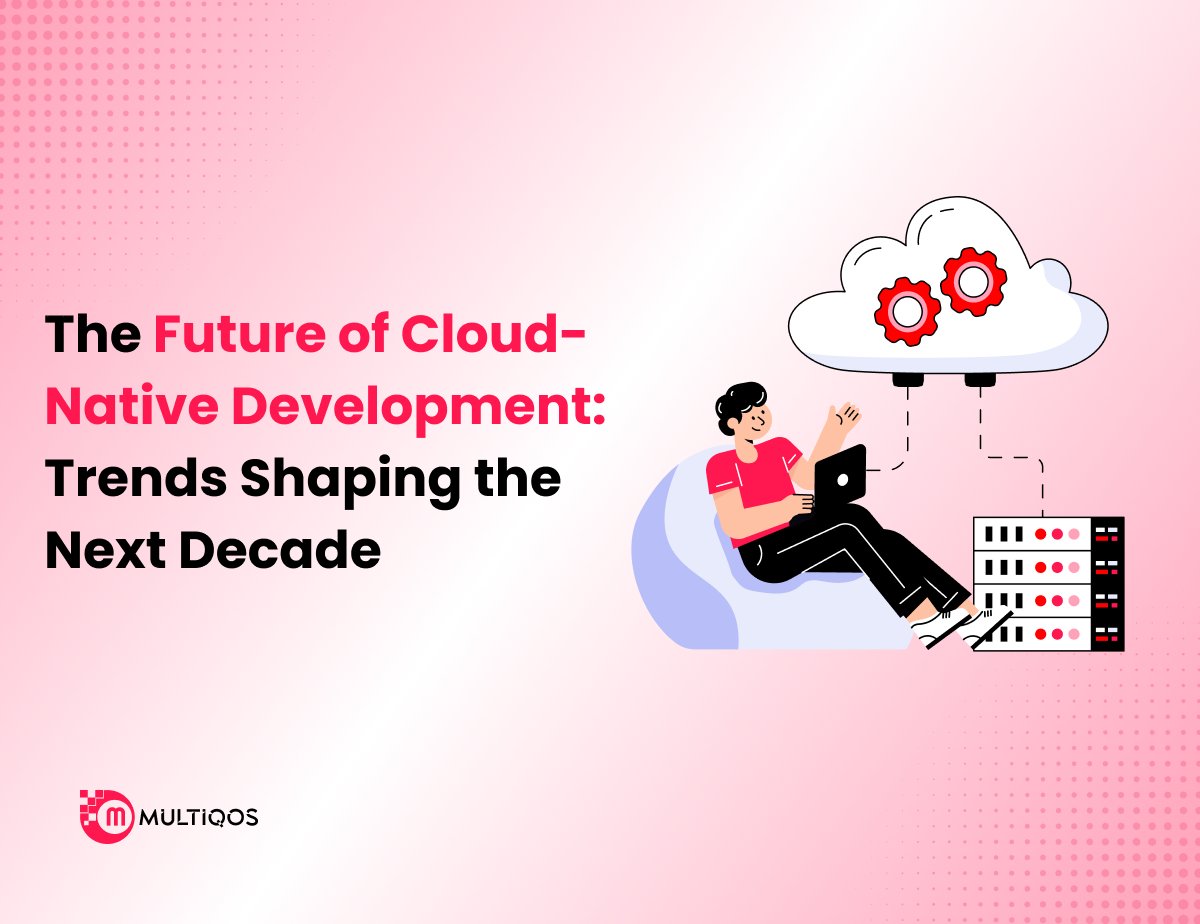 The Future of Cloud-Native Development: Trends Shaping the Next Decade

MULTIQOS